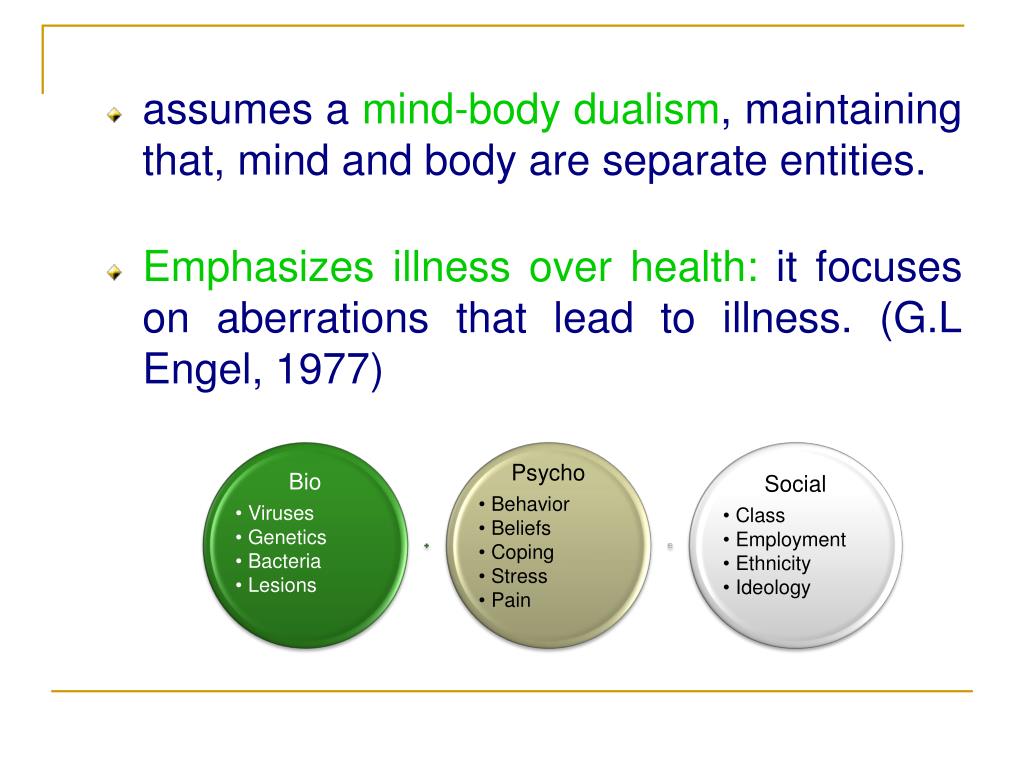 assumes a mind-body dualism, maintaining that, mind and body are separate entities.

Emphasizes illness over health: it focuses on aberrations that lead to illness. (G.L Engel, 1977)

Bio
• Viruses
• Genetics
• Bacteria
• Lesions

Psycho
• Behavior
• Beliefs
• Coping
• Stress
• Pain

Social
• Class
• Employment
• Ethnicity
• Ideology